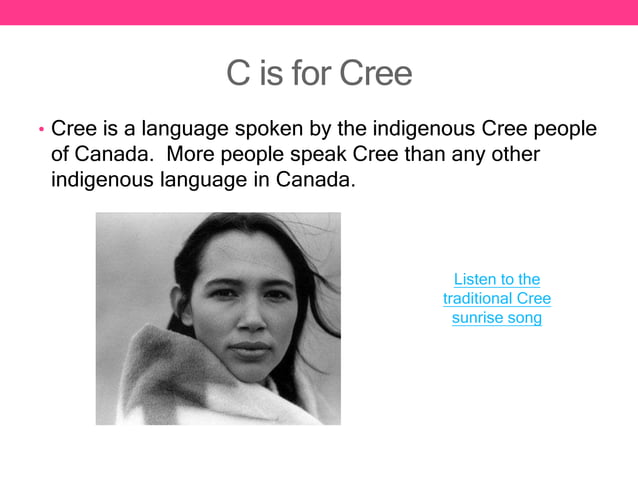 C is for Cree

• Cree is a language spoken by the indigenous Cree people of Canada. More people speak Cree than any other indigenous language in Canada.

Listen to the traditional Cree sunrise song